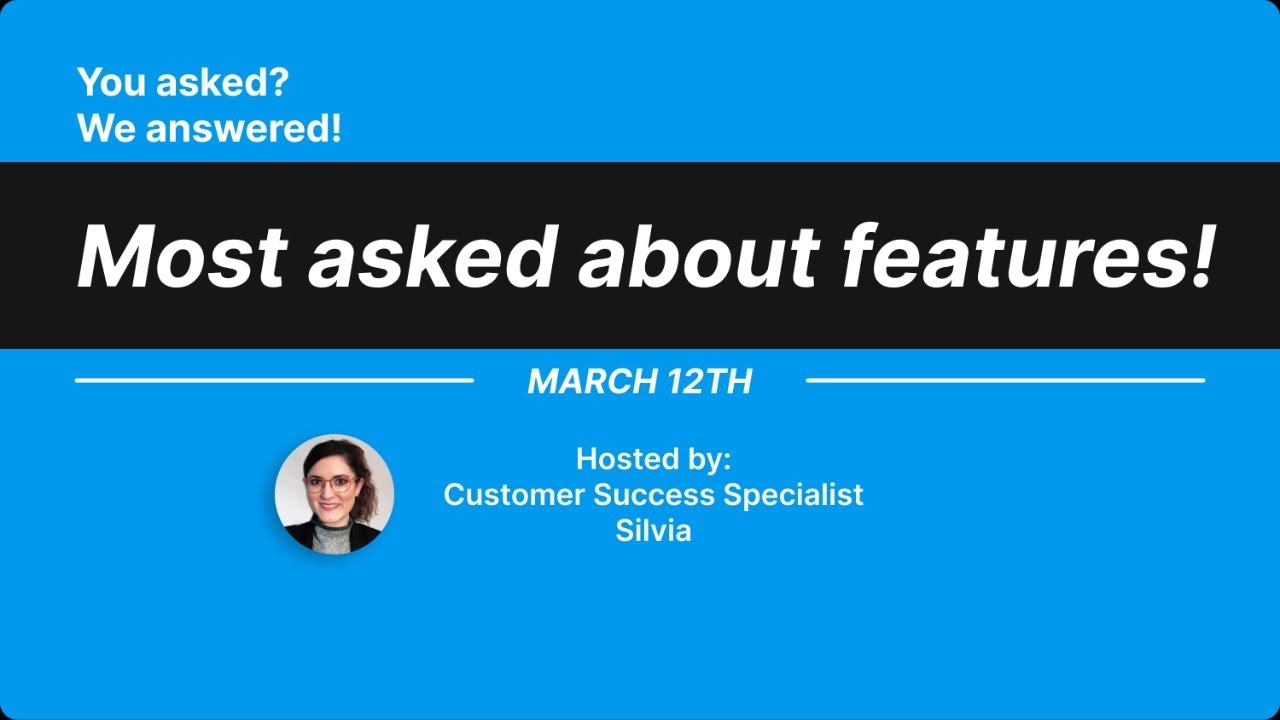 You asked?
We answered!

Most asked about features!

MARCH 12TH

Hosted by:
Customer Success Specialist
Silvia